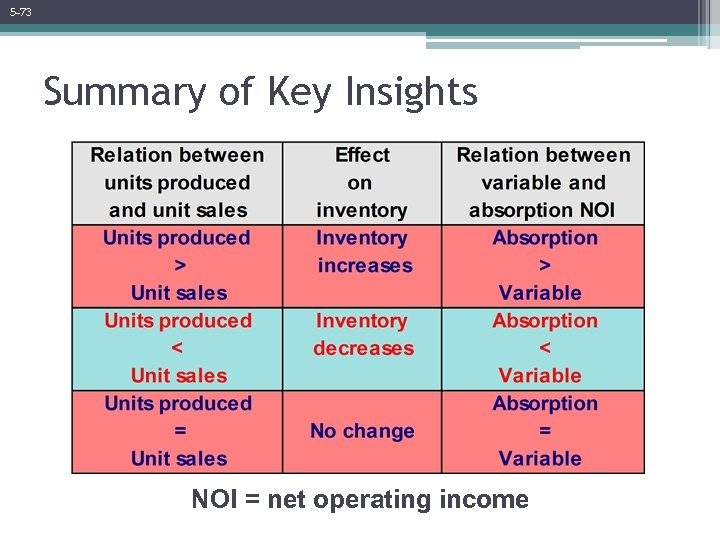 5-73

Summary of Key Insights

| Relation between units produced and unit sales | Effect on inventory | Relation between variable and absorption NOI |
|---|---|---|
| Units produced > Unit sales | Inventory increases | Absorption > Variable |
| Units produced < Unit sales | Inventory decreases | Absorption < Variable |
| Units produced = Unit sales | No change | Absorption = Variable |

NOI = net operating income